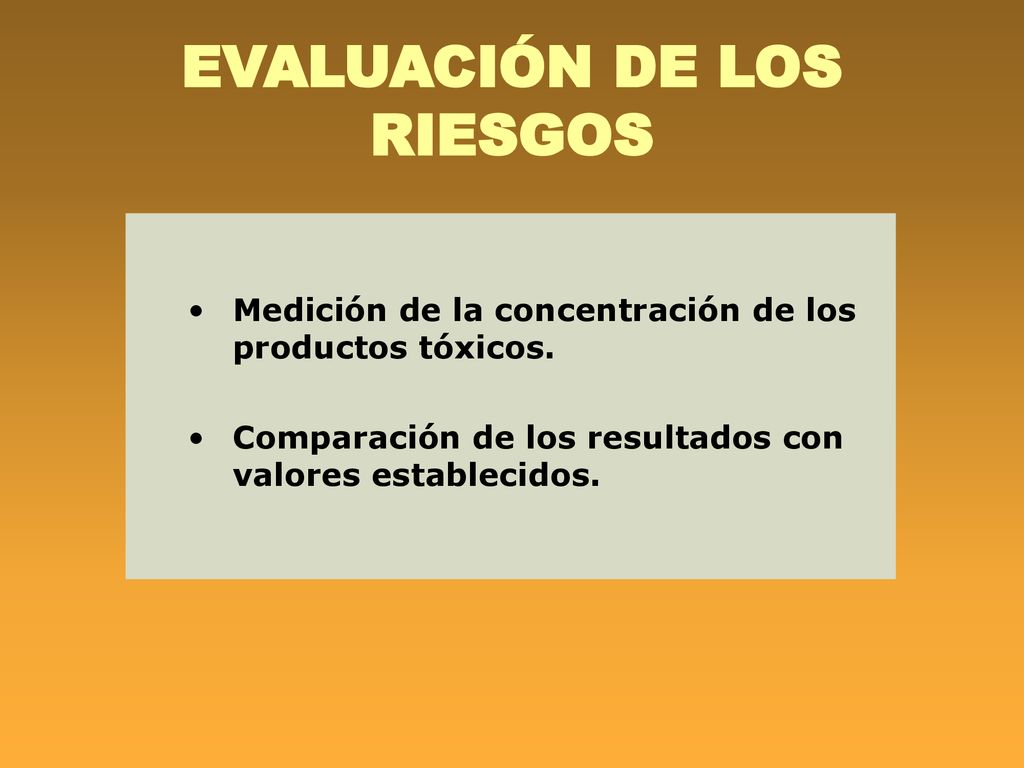 EVALUACIÓN DE LOS RIESGOS

• Medición de la concentración de los productos tóxicos.

• Comparación de los resultados con valores establecidos.